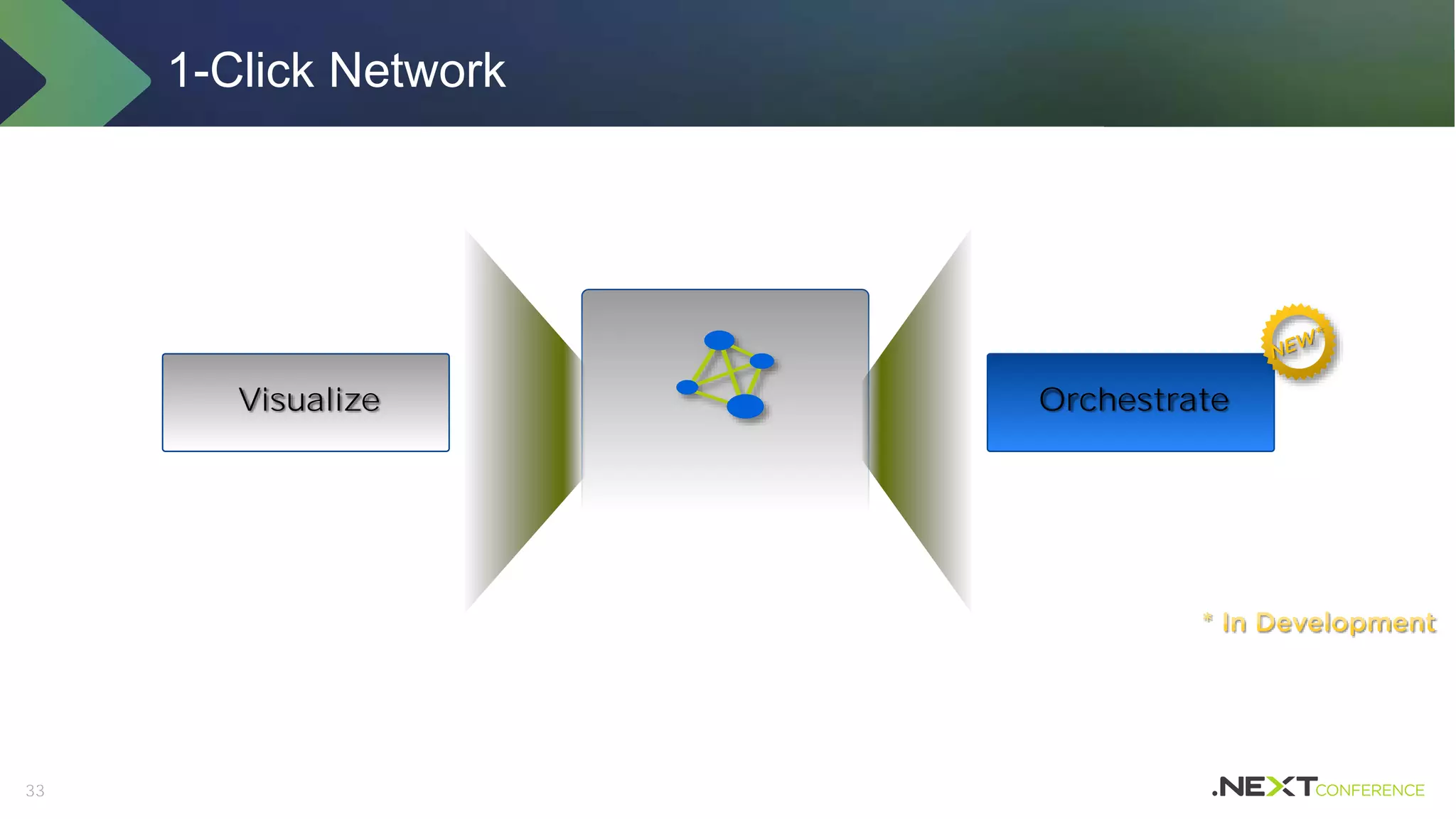 1-Click Network

Visualize

Orchestrate

NEW*

* In Development

33

.NEXT CONFERENCE